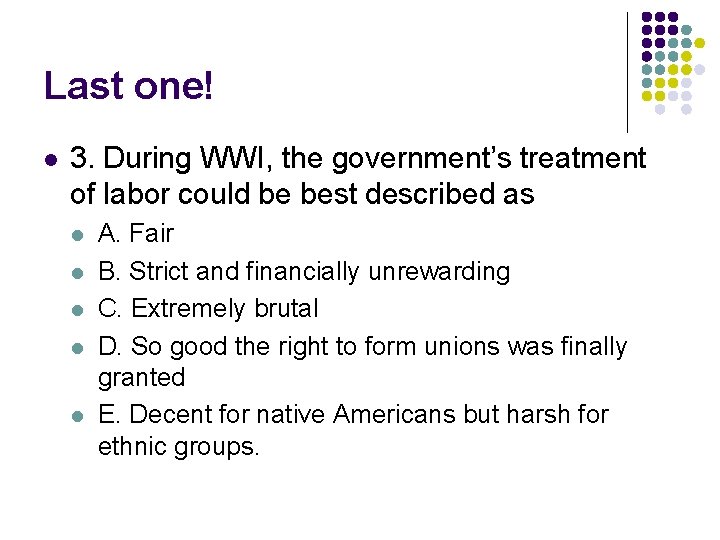 Last one!

3. During WWI, the government's treatment of labor could be best described as

A. Fair

B. Strict and financially unrewarding

C. Extremely brutal

D. So good the right to form unions was finally granted

E. Decent for native Americans but harsh for ethnic groups.